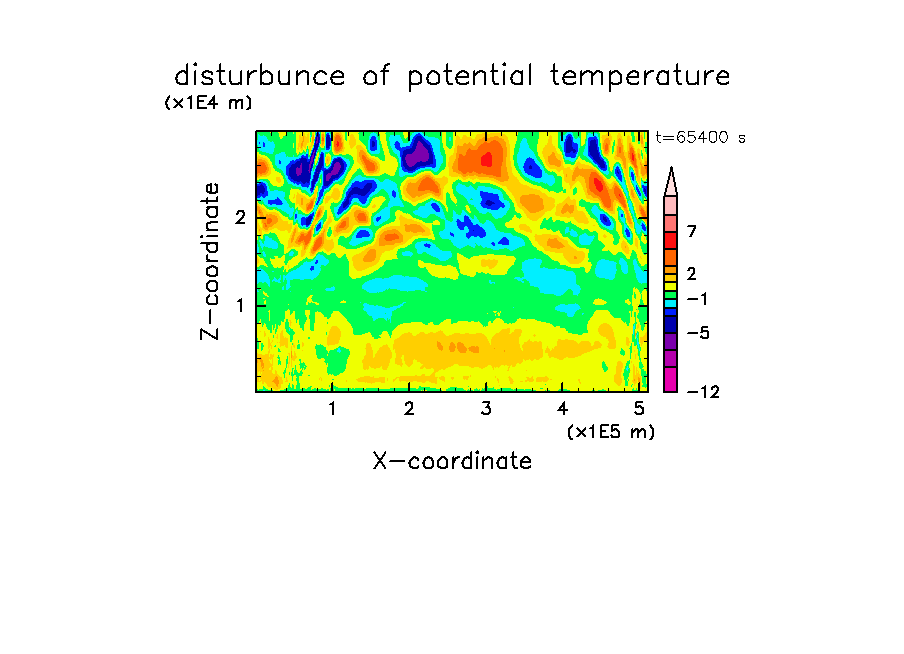 disturbunce of potential temperature

(x1E4 m)

t=65400 s

Z-coordinate

2

1

7

2

−1

−5

−12

1 2 3 4 5

(x1E5 m)

X-coordinate